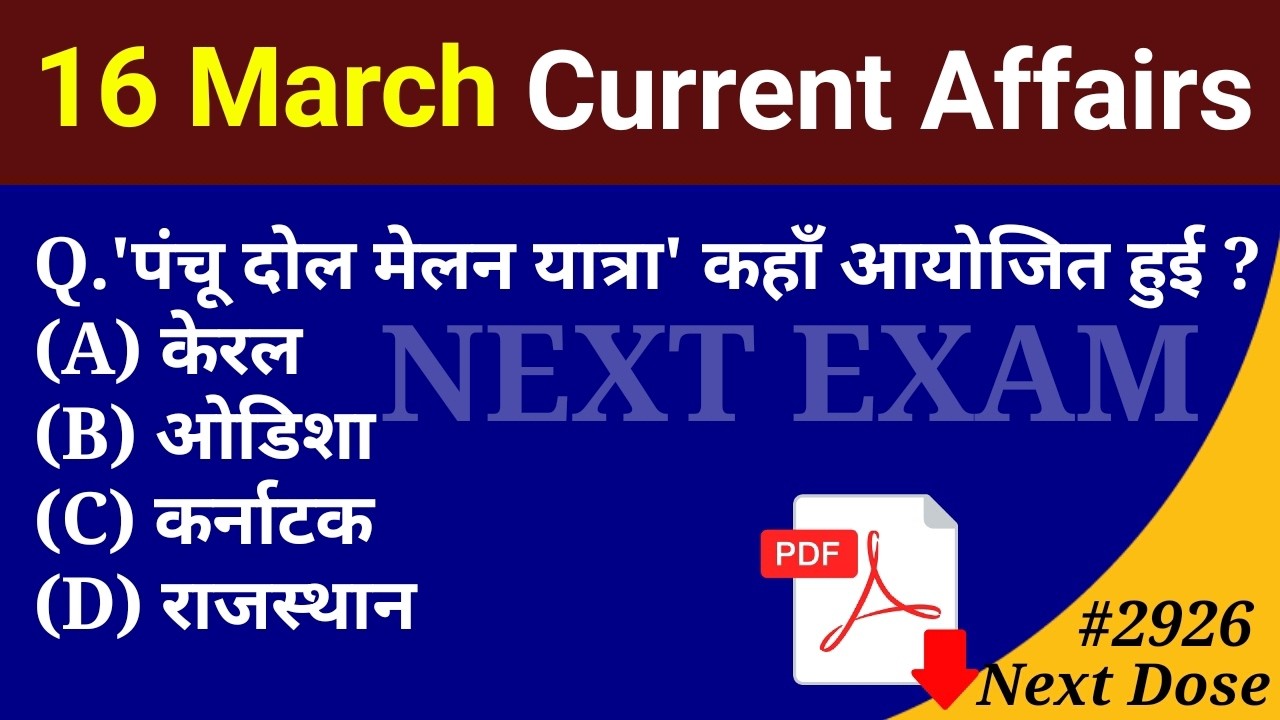 16 March Current Affairs

Q.'पंचू दोल मेलन यात्रा' कहाँ आयोजित हुई ?
(A) केरल
(B) ओडिशा
(C) कर्नाटक
(D) राजस्थान

NEXT EXAM

PDF

#2926
Next Dose